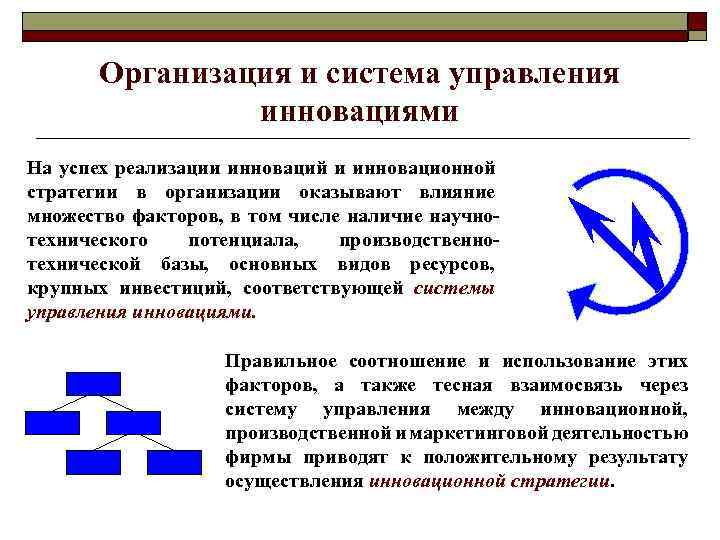 Организация и система управления инновациями

На успех реализации инноваций и инновационной стратегии в организации оказывают влияние множество факторов, в том числе наличие научно-технического потенциала, производственно-технической базы, основных видов ресурсов, крупных инвестиций, соответствующей системы управления инновациями.

Правильное соотношение и использование этих факторов, а также тесная взаимосвязь через систему управления между инновационной, производственной и маркетинговой деятельностью фирмы приводят к положительному результату осуществления инновационной стратегии.